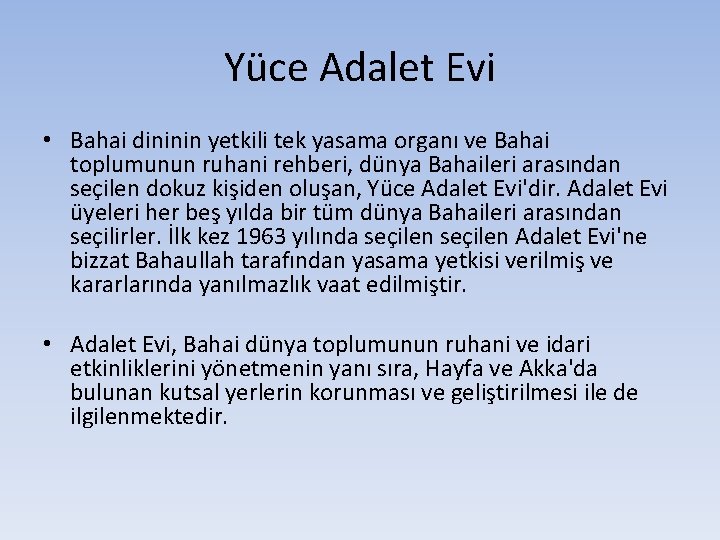 Yüce Adalet Evi

• Bahai dininin yetkili tek yasama organı ve Bahai toplumunun ruhani rehberi, dünya Bahaileri arasından seçilen dokuz kişiden oluşan, Yüce Adalet Evi'dir. Adalet Evi üyeleri her beş yılda bir tüm dünya Bahaileri arasından seçilirler. İlk kez 1963 yılında seçilen seçilen Adalet Evi'ne bizzat Bahaullah tarafından yasama yetkisi verilmiş ve kararlarında yanılmazlık vaat edilmiştir.

• Adalet Evi, Bahai dünya toplumunun ruhani ve idari etkinliklerini yönetmenin yanı sıra, Hayfa ve Akka'da bulunan kutsal yerlerin korunması ve geliştirilmesi ile de ilgilenmektedir.